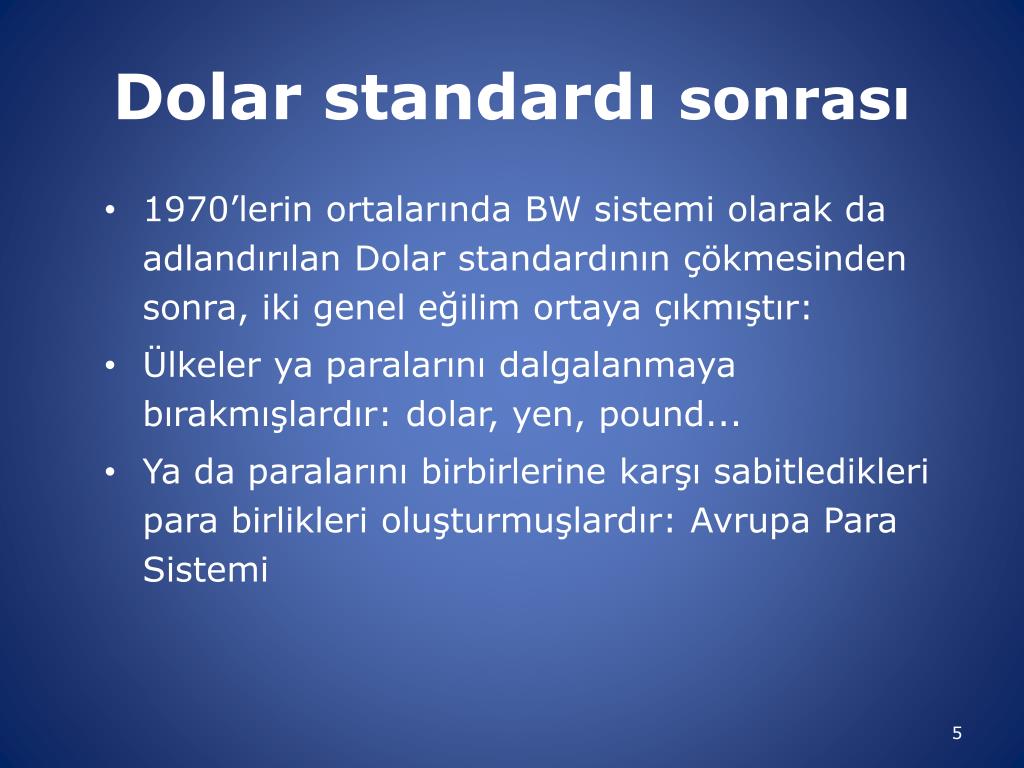 Dolar standardı sonrası

• 1970’lerin ortalarında BW sistemi olarak da adlandırılan Dolar standardının çökmesinden sonra, iki genel eğilim ortaya çıkmıştır:
• Ülkeler ya paralarını dalgalanmaya bırakmışlardır: dolar, yen, pound...
• Ya da paralarını birbirlerine karşı sabitledikleri para birlikleri oluşturmuşlardır: Avrupa Para Sistemi

5